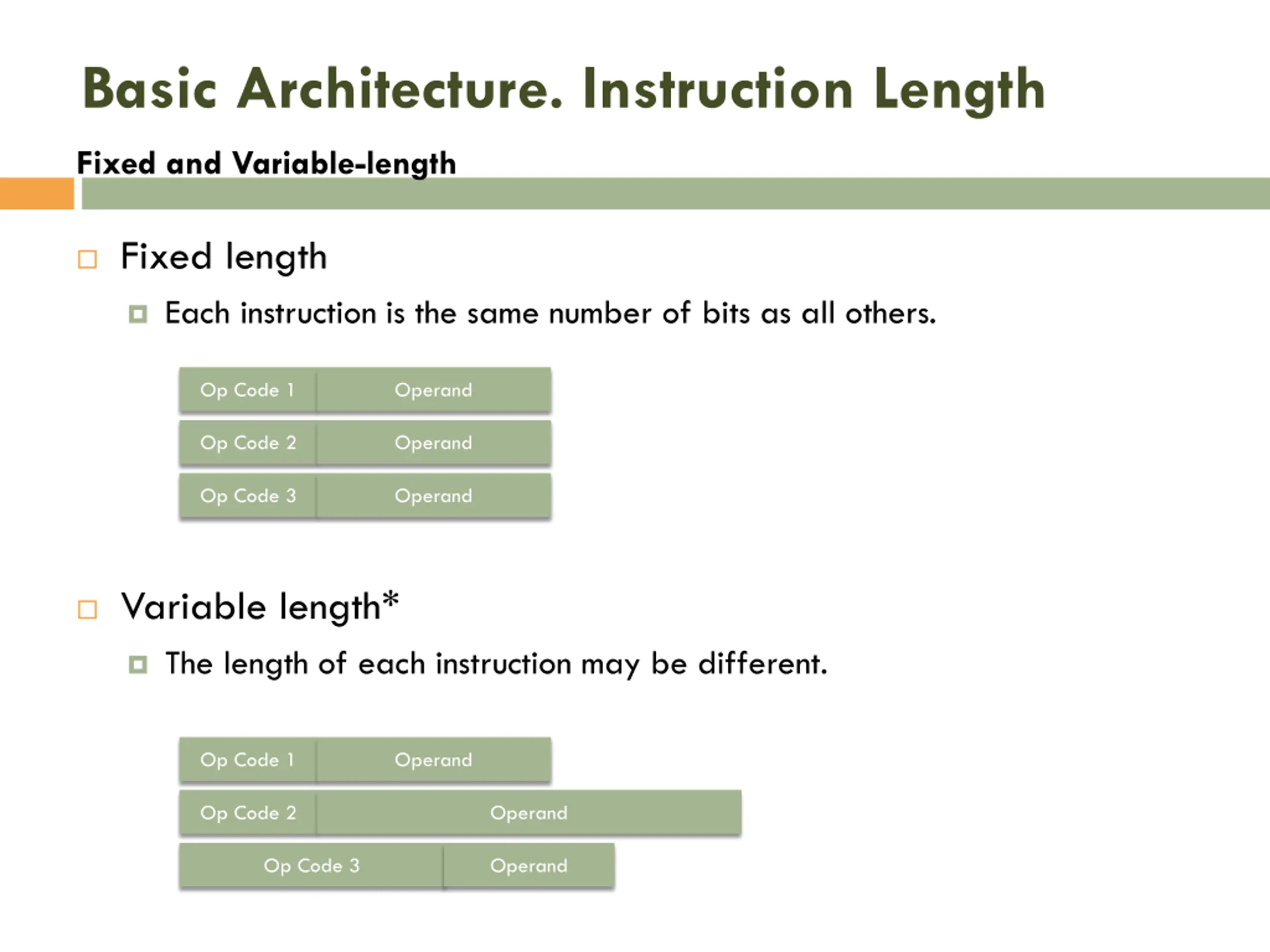 Basic Architecture. Instruction Length

Fixed and Variable-length

Fixed length

Each instruction is the same number of bits as all others.

Op Code 1 Operand
Op Code 2 Operand
Op Code 3 Operand

Variable length*

The length of each instruction may be different.

Op Code 1 Operand
Op Code 2 Operand
Op Code 3 Operand